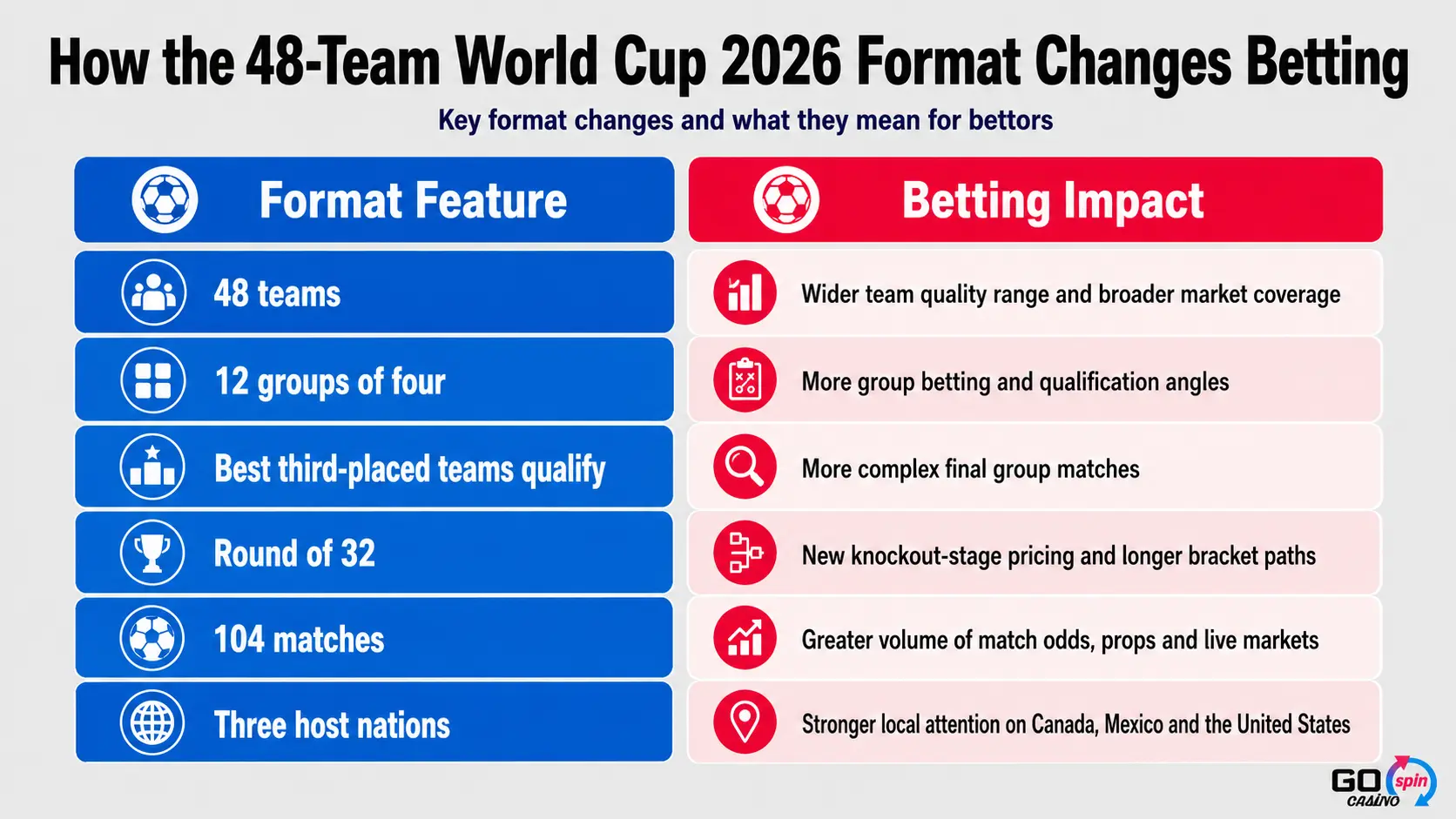 How the 48-Team World Cup 2026 Format Changes Betting

Key format changes and what they mean for bettors

| Format Feature | Betting Impact |
|---|---|
| 48 teams | Wider team quality range and broader market coverage |
| 12 groups of four | More group betting and qualification angles |
| Best third-placed teams qualify | More complex final group matches |
| Round of 32 | New knockout-stage pricing and longer bracket paths |
| 104 matches | Greater volume of match odds, props and live markets |
| Three host nations | Stronger local attention on Canada, Mexico and the United States |

GO spin CASINO